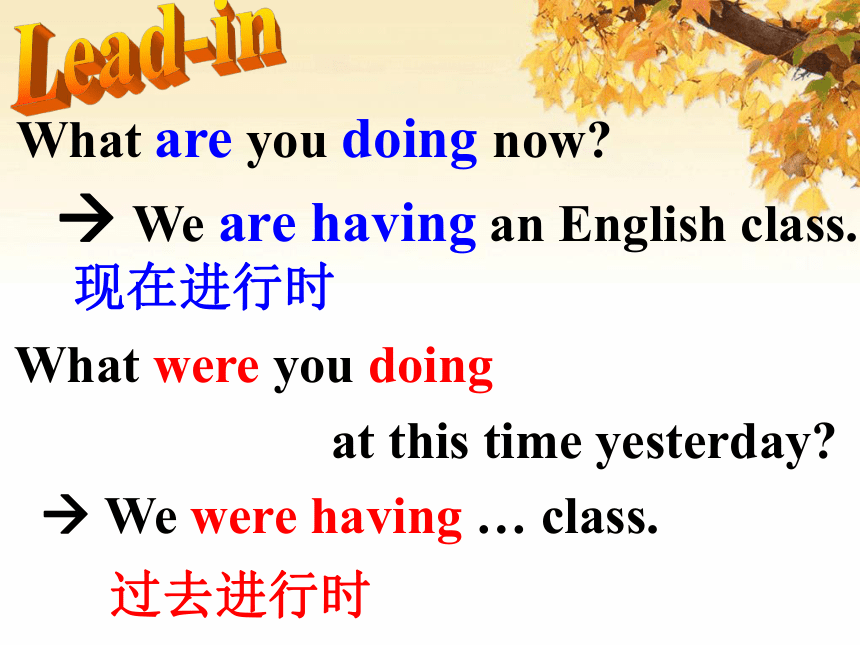 Lead-in

What are you doing now?

→ We are having an English class.

现在进行时

What were you doing at this time yesterday?

→ We were having … class.

过去进行时